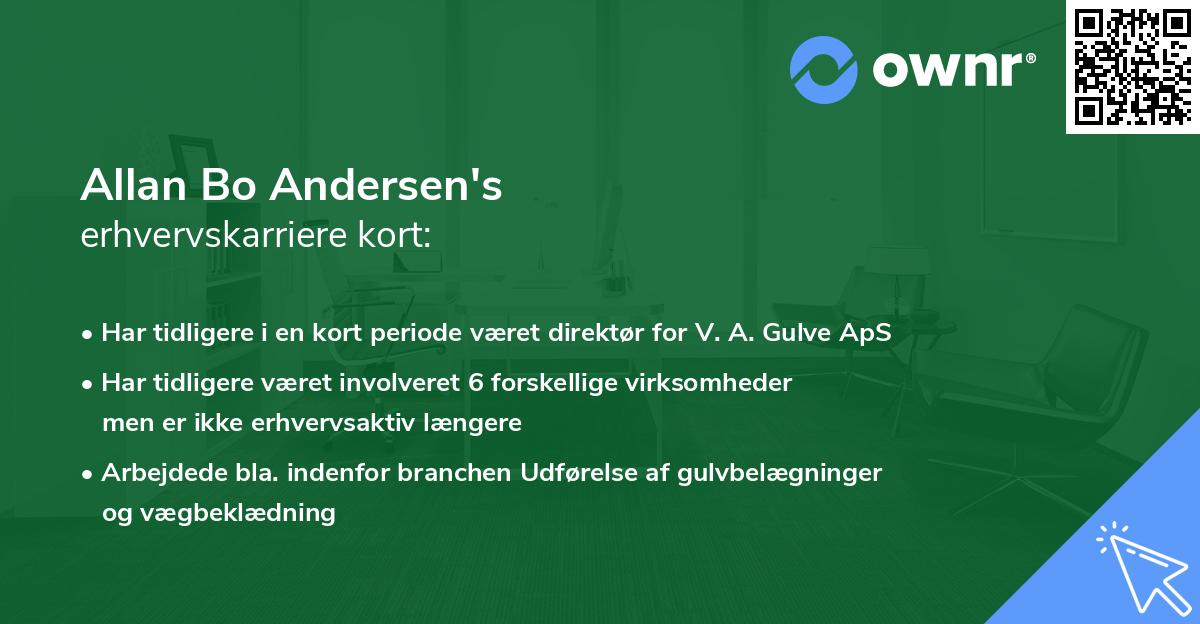 ownr®

Allan Bo Andersen's
erhvervskarriere kort:

• Har tidligere i en kort periode været direktør for V. A. Gulve ApS
• Har tidligere været involveret 6 forskellige virksomheder men er ikke erhvervsaktiv længere
• Arbejdede bla. indenfor branchen Udførelse af gulvbelægninger og vægbeklædning